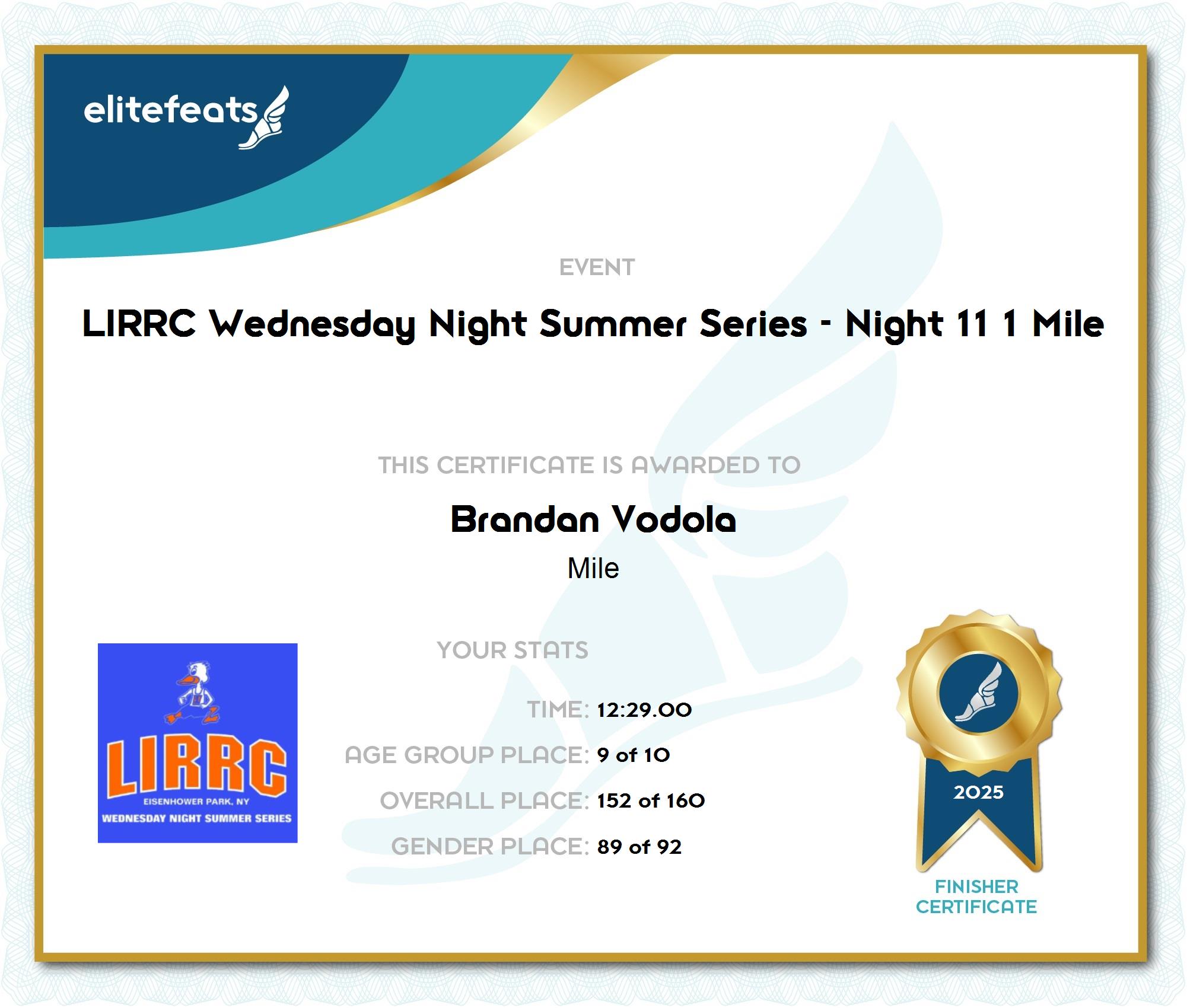 elitefeats

EVENT

LIRRC Wednesday Night Summer Series - Night 11 1 Mile

THIS CERTIFICATE IS AWARDED TO

Brandan Vodola

Mile

LIRRC
EISENHOWER PARK, NY
WEDNESDAY NIGHT SUMMER SERIES

YOUR STATS

TIME: 12:29.00

AGE GROUP PLACE: 9 of 10

OVERALL PLACE: 152 of 160

GENDER PLACE: 89 of 92

2025

FINISHER CERTIFICATE